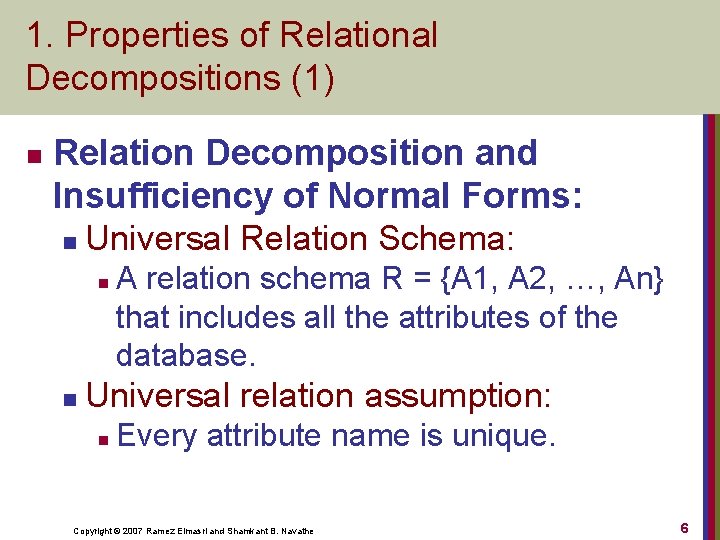 1. Properties of Relational Decompositions (1)

Relation Decomposition and Insufficiency of Normal Forms:

Universal Relation Schema:

A relation schema R = {A1, A2, …, An} that includes all the attributes of the database.

Universal relation assumption:

Every attribute name is unique.

Copyright © 2007 Ramez Elmasri and Shamkant B. Navathe

6